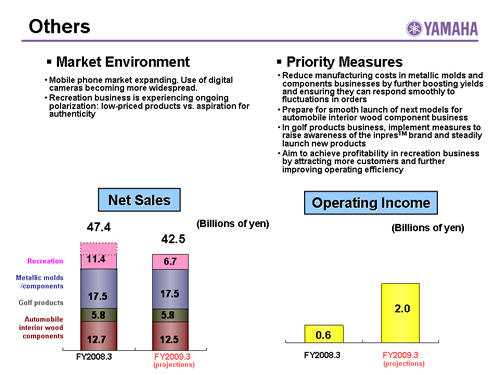 Others

YAMAHA

▪ Market Environment

• Mobile phone market expanding. Use of digital cameras becoming more widespread.

• Recreation business is experiencing ongoing polarization: low-priced products vs. aspiration for authenticity

▪ Priority Measures

• Reduce manufacturing costs in metallic molds and components businesses by further boosting yields and ensuring they can respond smoothly to fluctuations in orders

• Prepare for smooth launch of next models for automobile interior wood component business

• In golf products business, implement measures to raise awareness of the inpres$^{TM}$ brand and steadily launch new products

• Aim to achieve profitability in recreation business by attracting more customers and further improving operating efficiency

Net Sales

(Billions of yen)

47.4

42.5

Recreation

Metallic molds /components

Golf products

Automobile interior wood components

11.4

17.5

5.8

12.7

6.7

17.5

5.8

12.5

FY2008.3

FY2009.3 (projections)

Operating Income

(Billions of yen)

0.6

2.0

FY2008.3

FY2009.3 (projections)